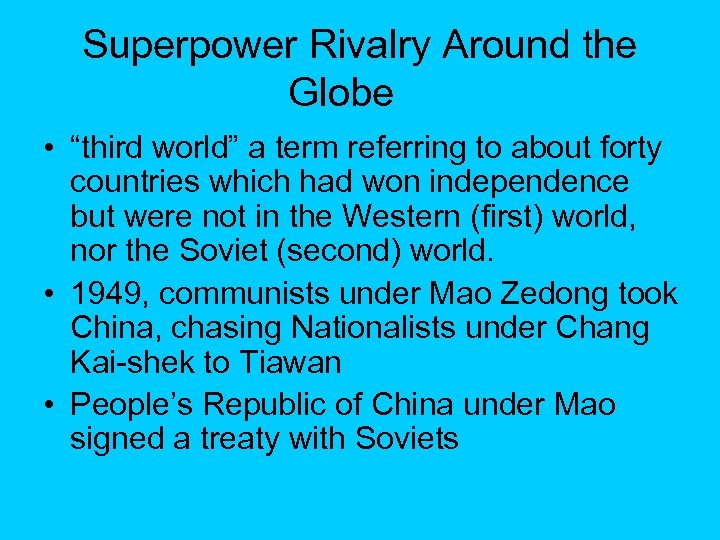 Superpower Rivalry Around the Globe

• “third world” a term referring to about forty countries which had won independence but were not in the Western (first) world, nor the Soviet (second) world.
• 1949, communists under Mao Zedong took China, chasing Nationalists under Chang Kai-shek to Tiawan
• People’s Republic of China under Mao signed a treaty with Soviets